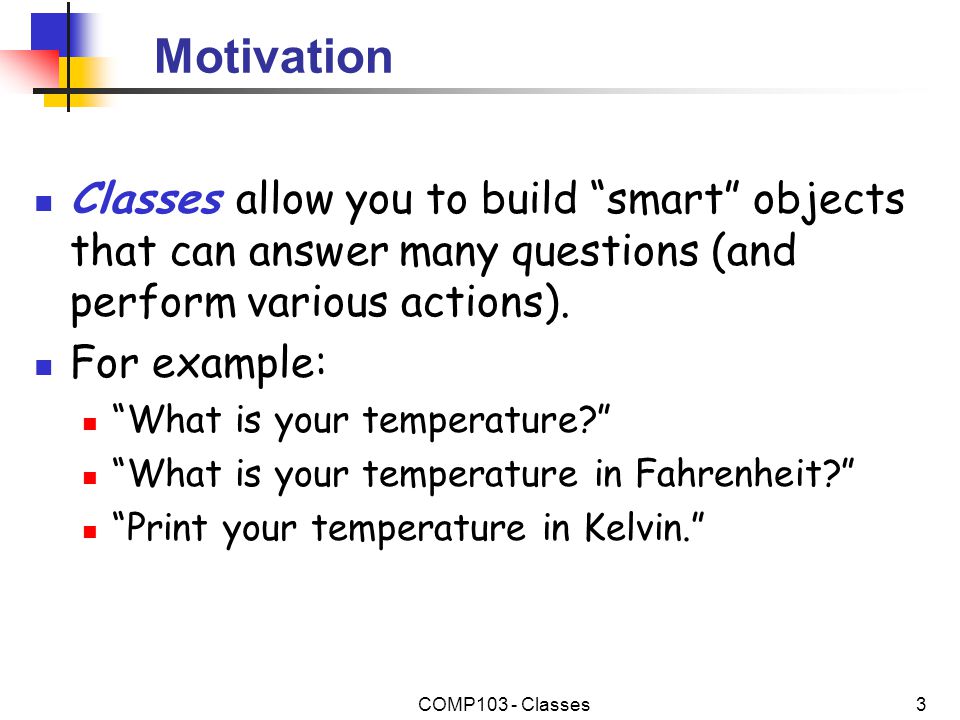 Motivation

Classes allow you to build “smart” objects that can answer many questions (and perform various actions).

For example:

“What is your temperature?”

“What is your temperature in Fahrenheit?”

“Print your temperature in Kelvin.”

COMP103 - Classes

3